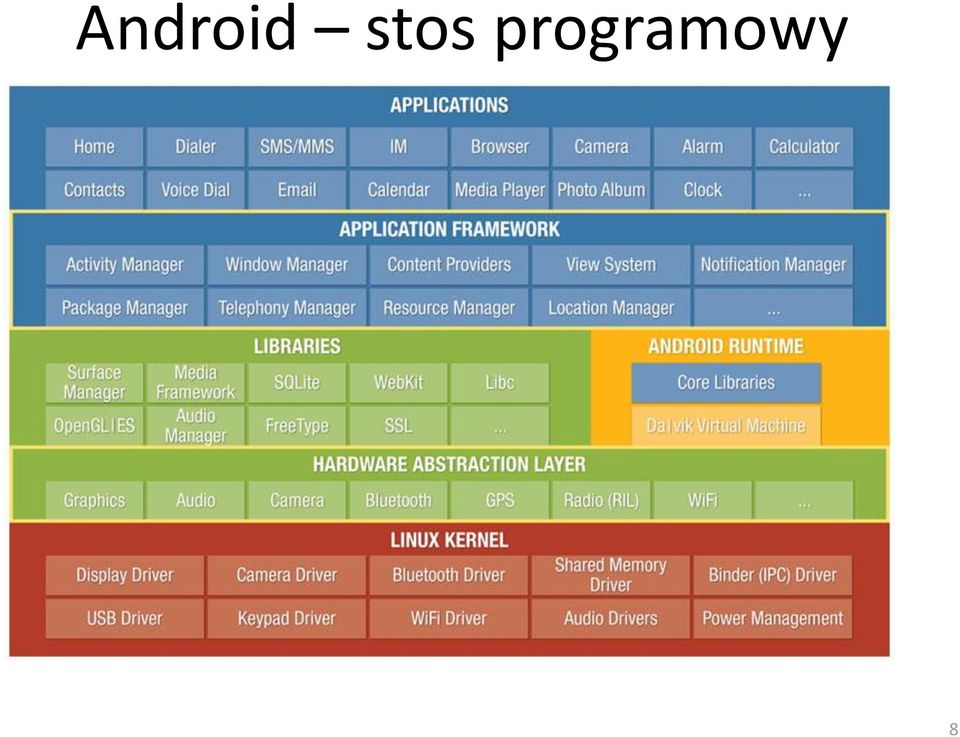 Android – stos programowy

APPLICATIONS

Home
Dialer
SMS/MMS
IM
Browser
Camera
Alarm
Calculator
Contacts
Voice Dial
Email
Calendar
Media Player
Photo Album
Clock
...

APPLICATION FRAMEWORK

Activity Manager
Window Manager
Content Providers
View System
Notification Manager
Package Manager
Telephony Manager
Resource Manager
Location Manager
...

LIBRARIES

Surface Manager
Media Framework
SQLite
WebKit
Libc
OpenGL|ES
Audio Manager
FreeType
SSL
...

ANDROID RUNTIME

Core Libraries
Dalvik Virtual Machine

HARDWARE ABSTRACTION LAYER

Graphics
Audio
Camera
Bluetooth
GPS
Radio (RIL)
WiFi
...

LINUX KERNEL

Display Driver
Camera Driver
Bluetooth Driver
Shared Memory Driver
Binder (IPC) Driver
USB Driver
Keypad Driver
WiFi Driver
Audio Drivers
Power Management

8